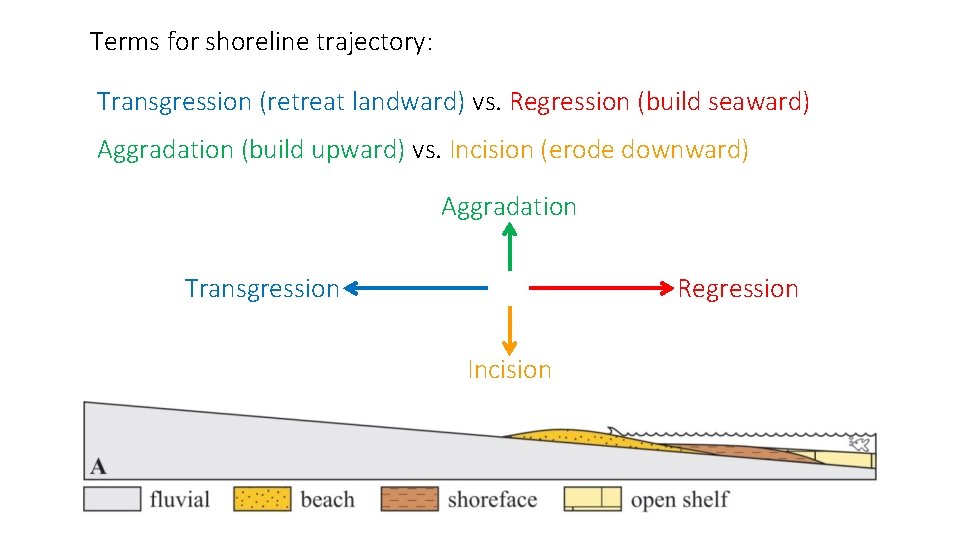 Terms for shoreline trajectory:

Transgression (retreat landward) vs. Regression (build seaward)

Aggradation (build upward) vs. Incision (erode downward)

Aggradation

Transgression

Regression

Incision

A

fluvial beach shoreface open shelf